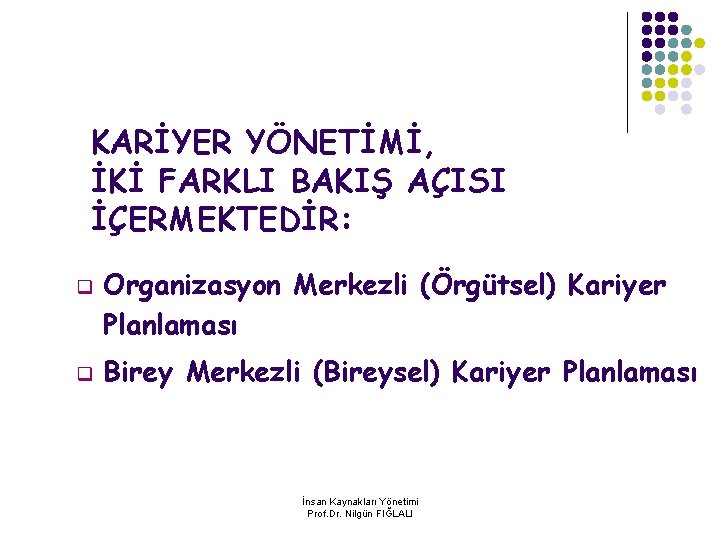 KARİYER YÖNETİMİ,
İKİ FARKLI BAKIŞ AÇISI
İÇERMEKTEDİR:

❑ Organizasyon Merkezli (Örgütsel) Kariyer Planlaması

❑ Birey Merkezli (Bireysel) Kariyer Planlaması

İnsan Kaynakları Yönetimi
Prof.Dr. Nilgün FIĞLALI